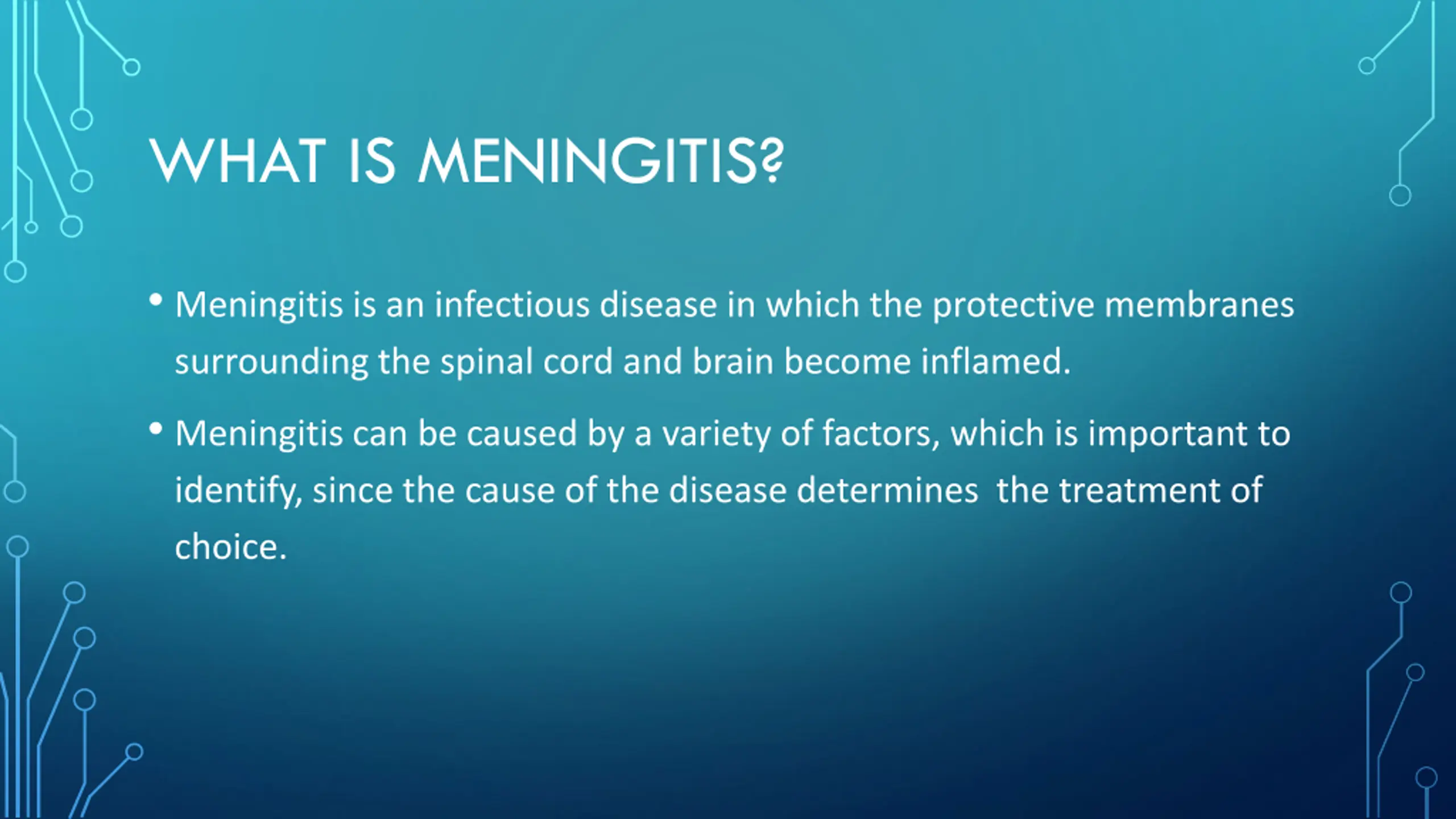 WHAT IS MENINGITIS?

• Meningitis is an infectious disease in which the protective membranes surrounding the spinal cord and brain become inflamed.

• Meningitis can be caused by a variety of factors, which is important to identify, since the cause of the disease determines the treatment of choice.